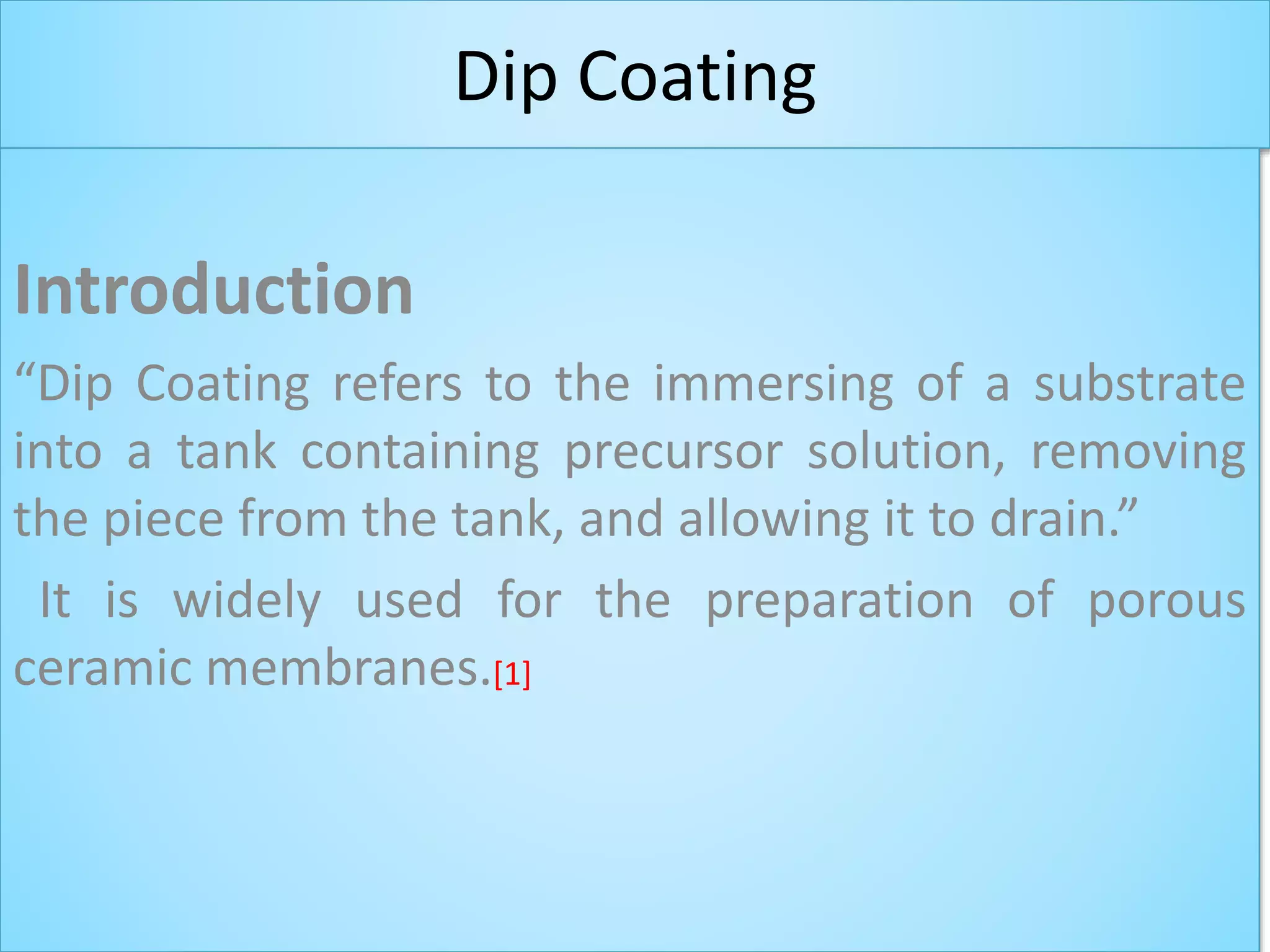 Dip Coating

Introduction

“Dip Coating refers to the immersing of a substrate into a tank containing precursor solution, removing the piece from the tank, and allowing it to drain.”

It is widely used for the preparation of porous ceramic membranes.[1]